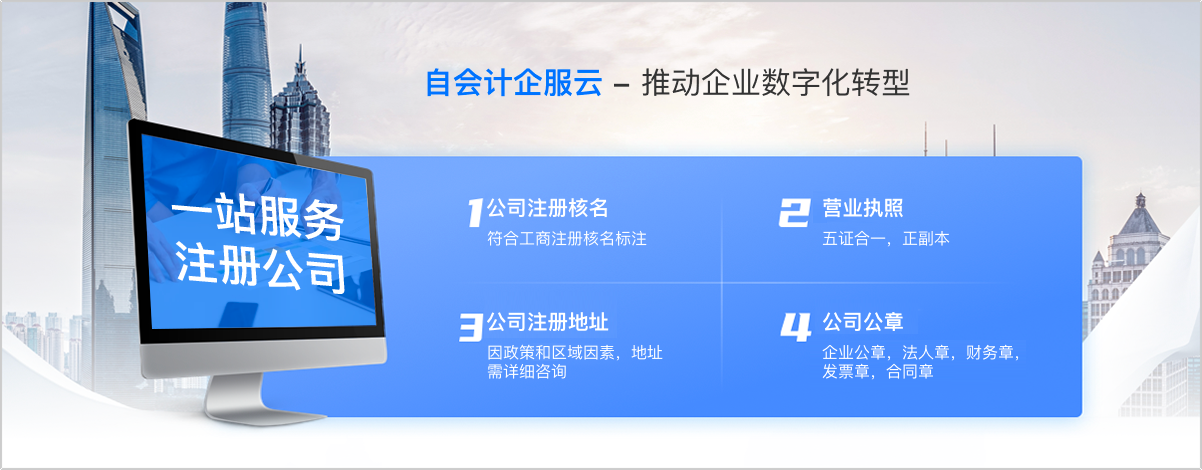 自会计企服云 – 推动企业数字化转型

一站服务
注册公司

1 公司注册核名
符合工商注册核名标注

2 营业执照
五证合一，正副本

3 公司注册地址
因政策和区域因素，地址需详细咨询

4 公司公章
企业公章，法人章，财务章，发票章，合同章